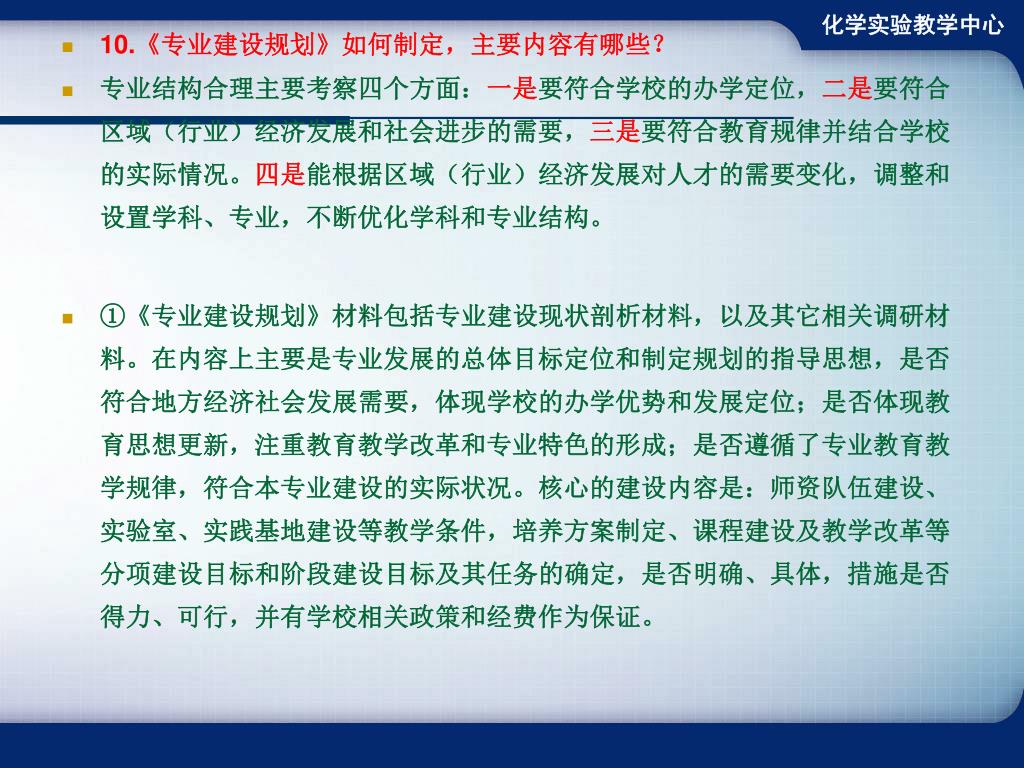 化学实验教学中心

10.《专业建设规划》如何制定，主要内容有哪些？

专业结构合理主要考察四个方面：一是要符合学校的办学定位，二是要符合区域（行业）经济发展和社会进步的需要，三是要符合教育规律并结合学校的实际情况。四是能根据区域（行业）经济发展对人才的需要变化，调整和设置学科、专业，不断优化学科和专业结构。

①《专业建设规划》材料包括专业建设现状剖析材料，以及其它相关调研材料。在内容上主要是专业发展的总体目标定位和制定规划的指导思想，是否符合地方经济社会发展需要，体现学校的办学优势和发展定位；是否体现教育思想更新，注重教育教学改革和专业特色的形成；是否遵循了专业教育教学规律，符合本专业建设的实际状况。核心的建设内容是：师资队伍建设、实验室、实践基地建设等教学条件，培养方案制定、课程建设及教学改革等分项建设目标和阶段建设目标及其任务的确定，是否明确、具体，措施是否得力、可行，并有学校相关政策和经费作为保证。